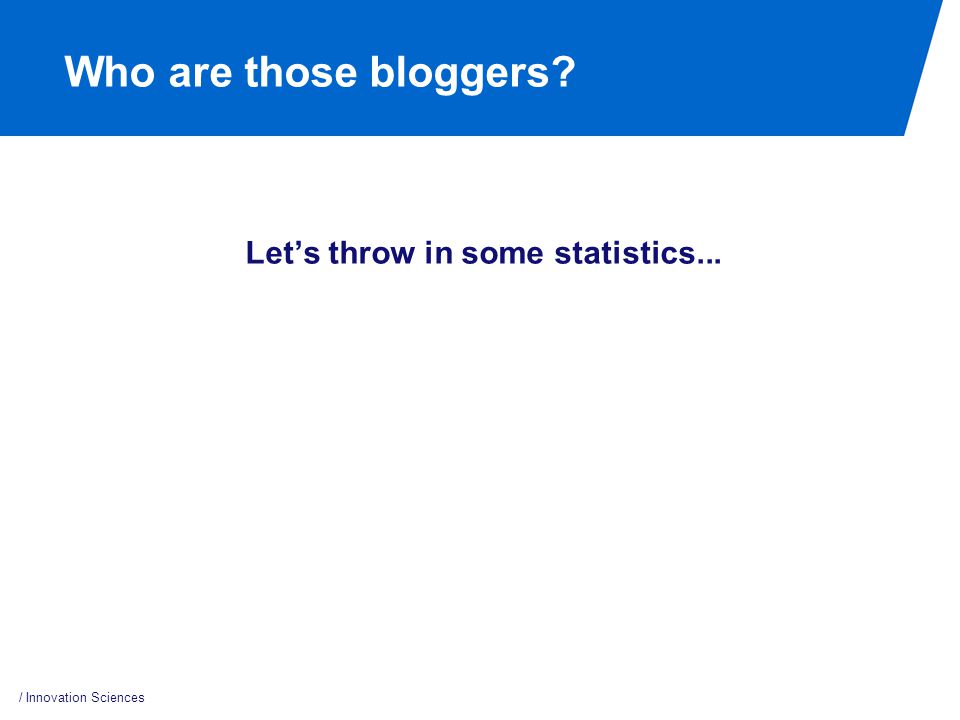 Who are those bloggers?

Let’s throw in some statistics...

/ Innovation Sciences